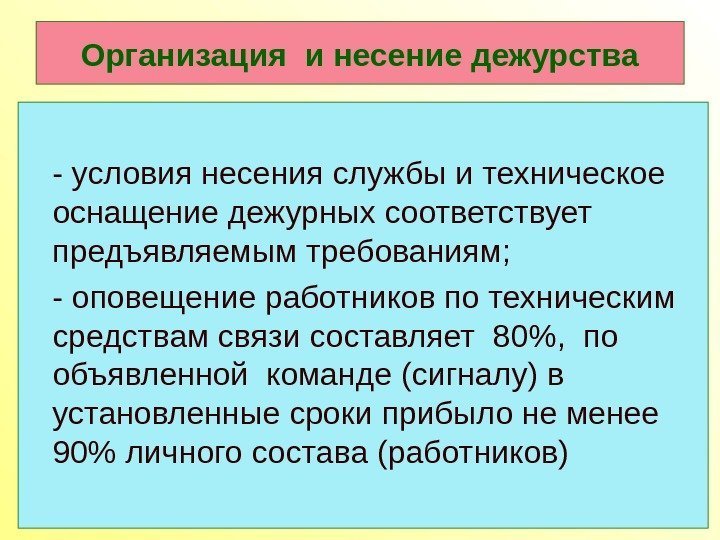 Организация и несение дежурства

- условия несения службы и техническое оснащение дежурных соответствует предъявляемым требованиям;

- оповещение работников по техническим средствам связи составляет 80%, по объявленной команде (сигналу) в установленные сроки прибыло не менее 90% личного состава (работников)